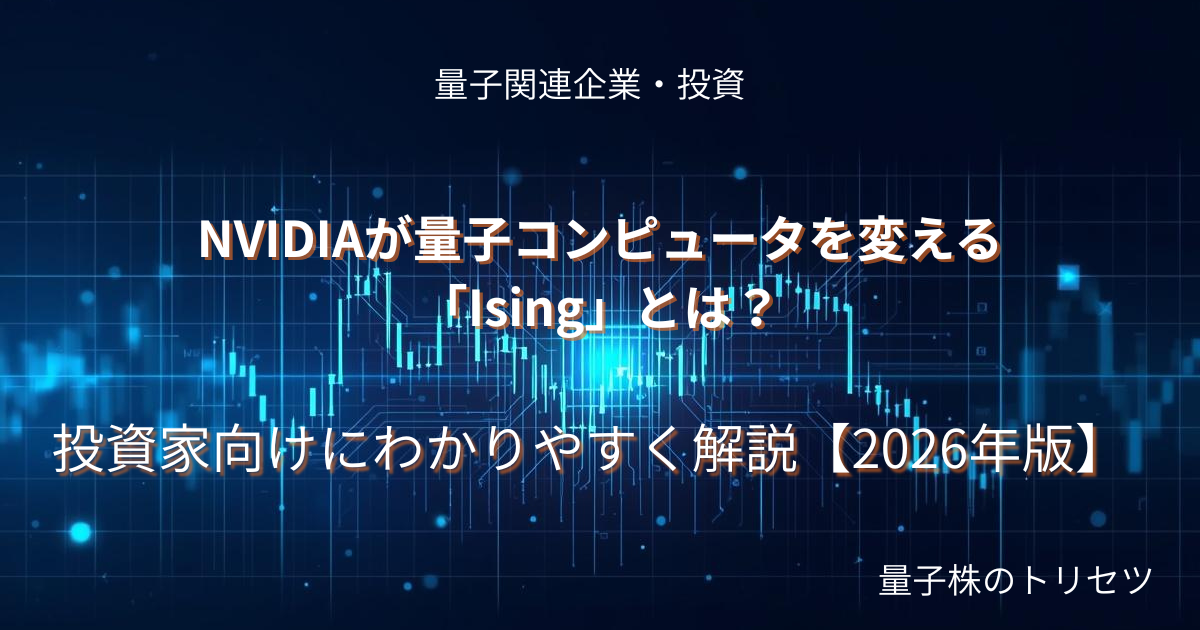 量子関連企業・投資

NVIDIAが量子コンピュータを変える「Ising」とは？

投資家向けにわかりやすく解説【2026年版】

量子株のトリセツ